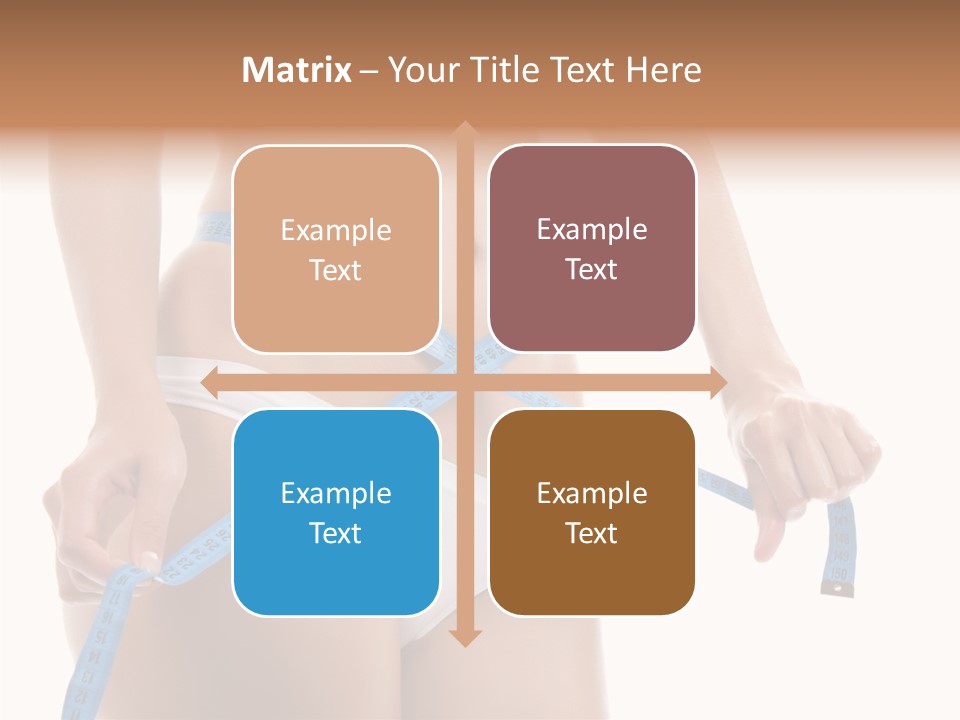 Matrix – Your Title Text Here

Example Text

Example Text

Example Text

Example Text